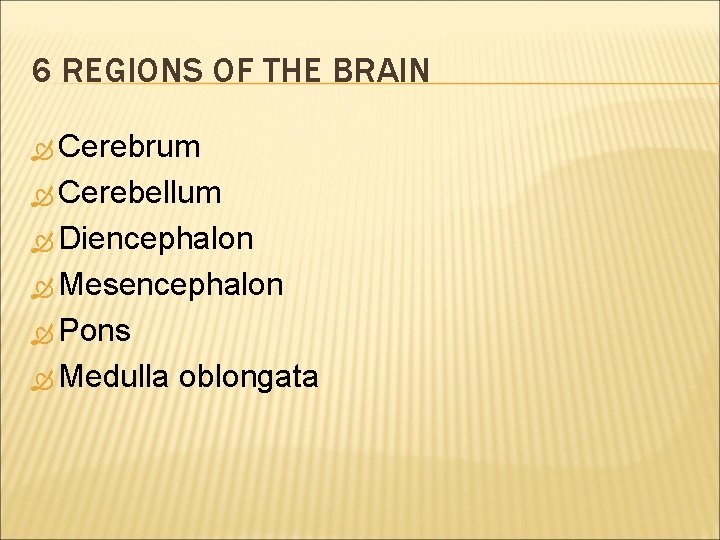 6 REGIONS OF THE BRAIN

Cerebrum
Cerebellum
Diencephalon
Mesencephalon
Pons
Medulla oblongata